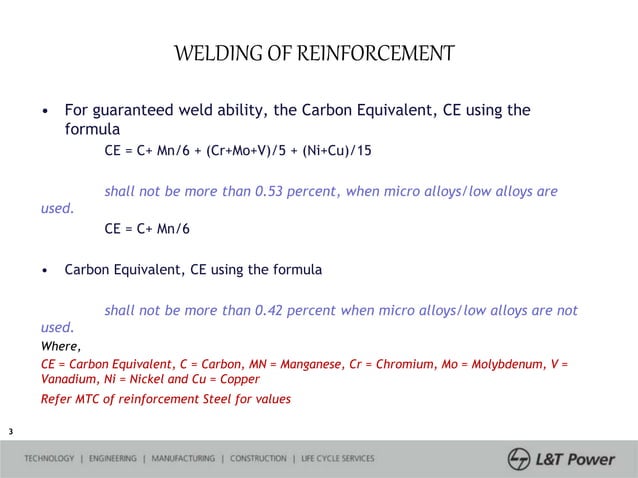 WELDING OF REINFORCEMENT

• For guaranteed weld ability, the Carbon Equivalent, CE using the formula

CE = C+ Mn/6 + (Cr+Mo+V)/5 + (Ni+Cu)/15

shall not be more than 0.53 percent, when micro alloys/low alloys are used.

CE = C+ Mn/6

• Carbon Equivalent, CE using the formula

shall not be more than 0.42 percent when micro alloys/low alloys are not used.

Where,

CE = Carbon Equivalent, C = Carbon, MN = Manganese, Cr = Chromium, Mo = Molybdenum, V = Vanadium, Ni = Nickel and Cu = Copper

Refer MTC of reinforcement Steel for values

3

TECHNOLOGY | ENGINEERING | MANUFACTURING | CONSTRUCTION | LIFE CYCLE SERVICES

L&T Power